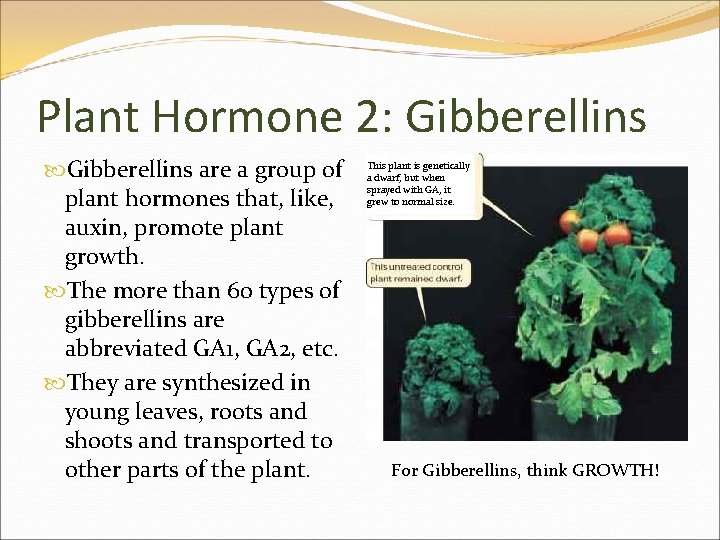 Plant Hormone 2: Gibberellins

Gibberellins are a group of plant hormones that, like, auxin, promote plant growth.

The more than 60 types of gibberellins are abbreviated GA1, GA2, etc.

They are synthesized in young leaves, roots and shoots and transported to other parts of the plant.

This plant is genetically a dwarf, but when sprayed with GA, it grew to normal size.

This untreated control plant remained dwarf.

For Gibberellins, think GROWTH!